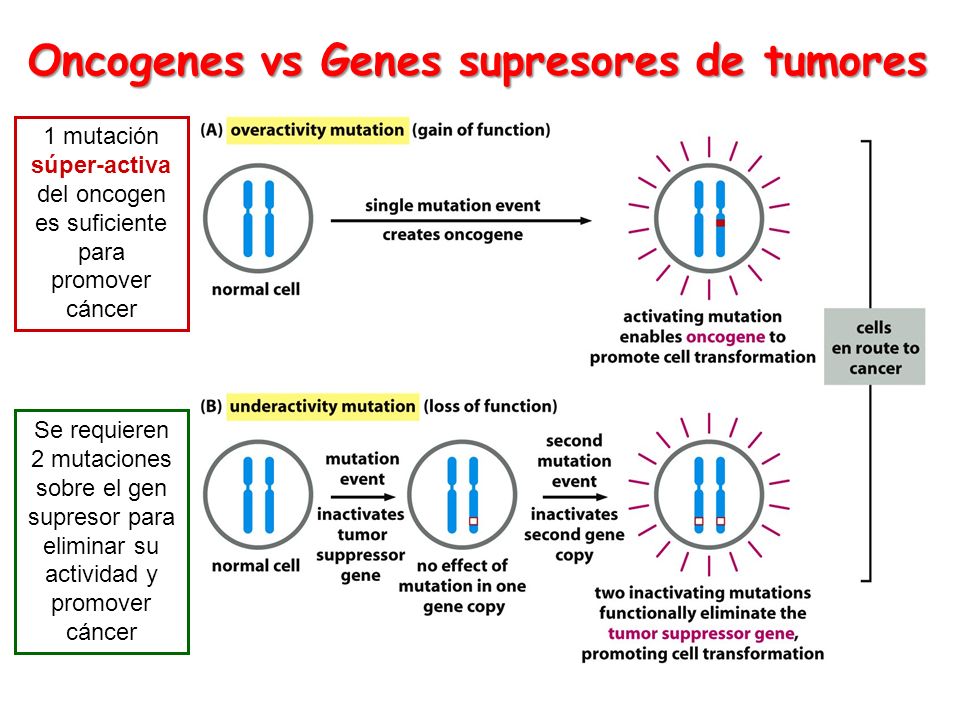 Oncogenes vs Genes supresores de tumores

1 mutación súper-activa del oncogen es suficiente para promover cáncer

(A) overactivity mutation (gain of function)

normal cell

single mutation event creates oncogene

activating mutation enables oncogene to promote cell transformation

cells en route to cancer

Se requieren 2 mutaciones sobre el gen supresor para eliminar su actividad y promover cáncer

(B) underactivity mutation (loss of function)

normal cell

mutation event inactivates tumor suppressor gene

no effect of mutation in one gene copy

second mutation event inactivates second gene copy

two inactivating mutations functionally eliminate the tumor suppressor gene, promoting cell transformation